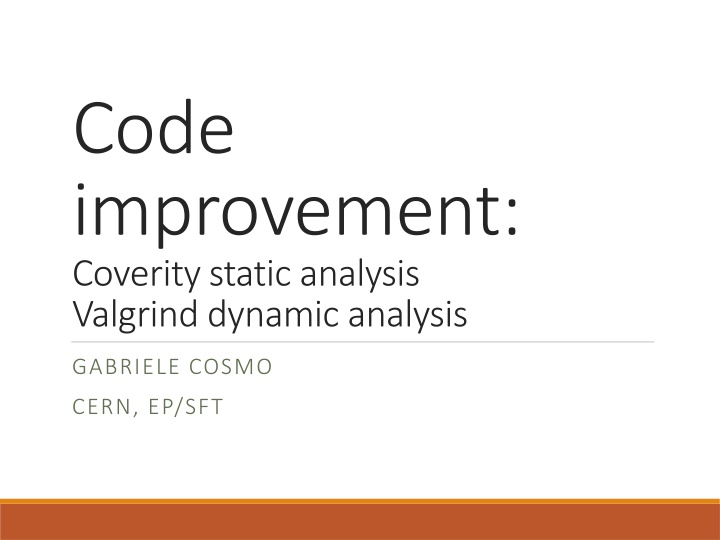 Code improvement:
Coverity static analysis
Valgrind dynamic analysis

GABRIELE COSMO

CERN, EP/SFT